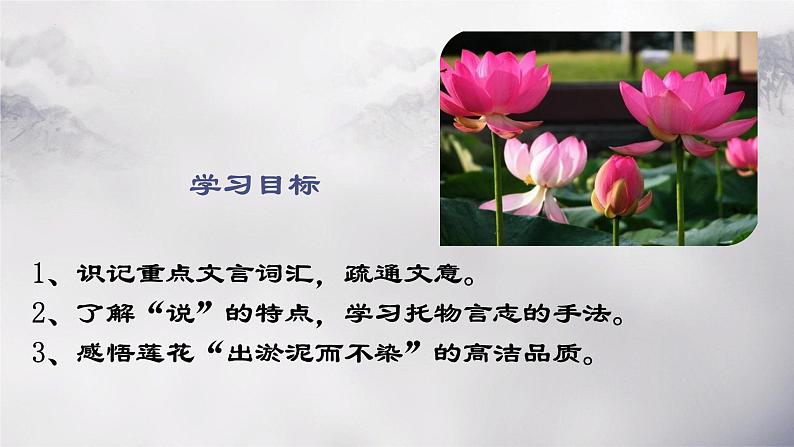 学习目标

1、识记重点文言词汇，疏通文意。
2、了解“说”的特点，学习托物言志的手法。
3、感悟莲花“出淤泥而不染”的高洁品质。